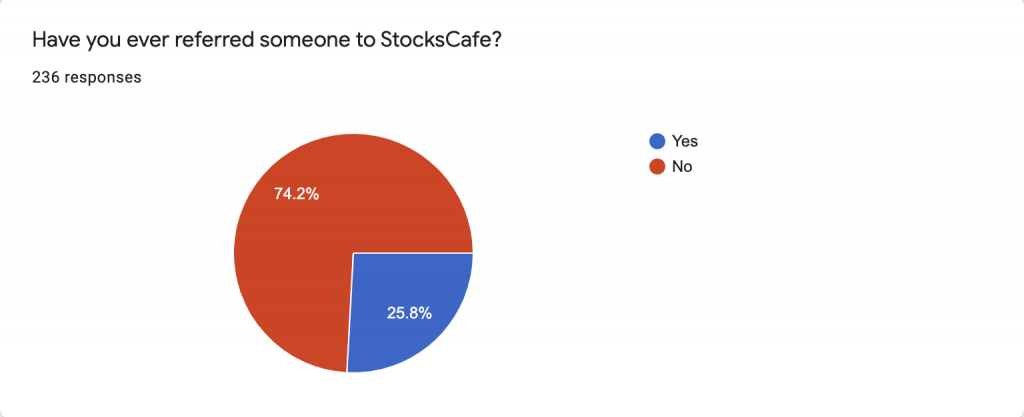 Have you ever referred someone to StocksCafe?

236 responses

74.2%

25.8%

Yes
No